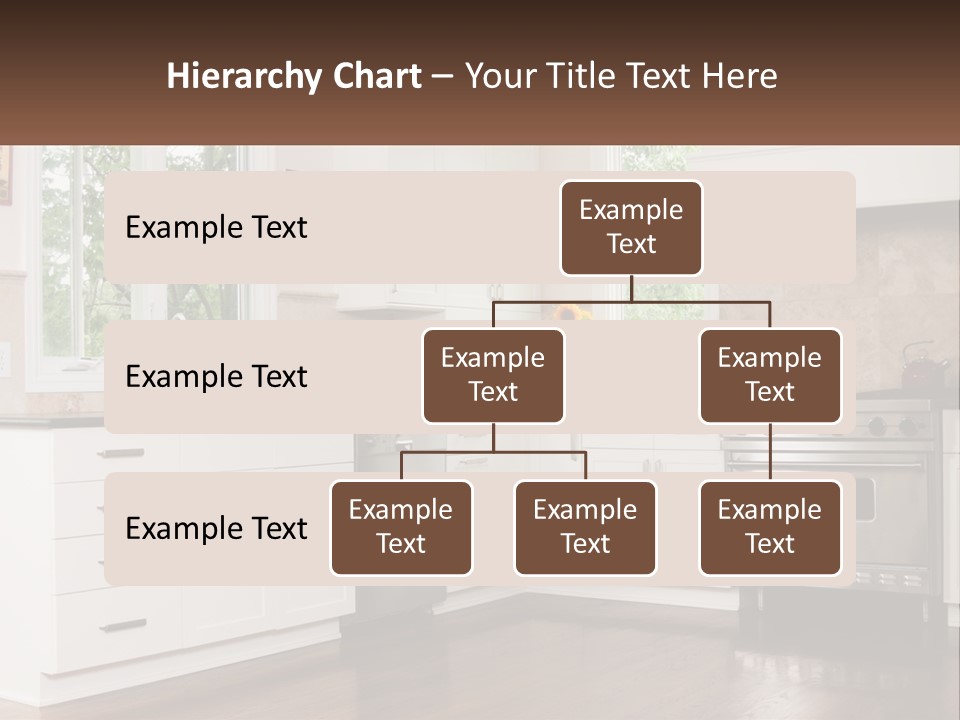 Hierarchy Chart – Your Title Text Here

Example Text

Example Text

Example Text

Example Text

Example Text

Example Text

Example Text

Example Text

Example Text